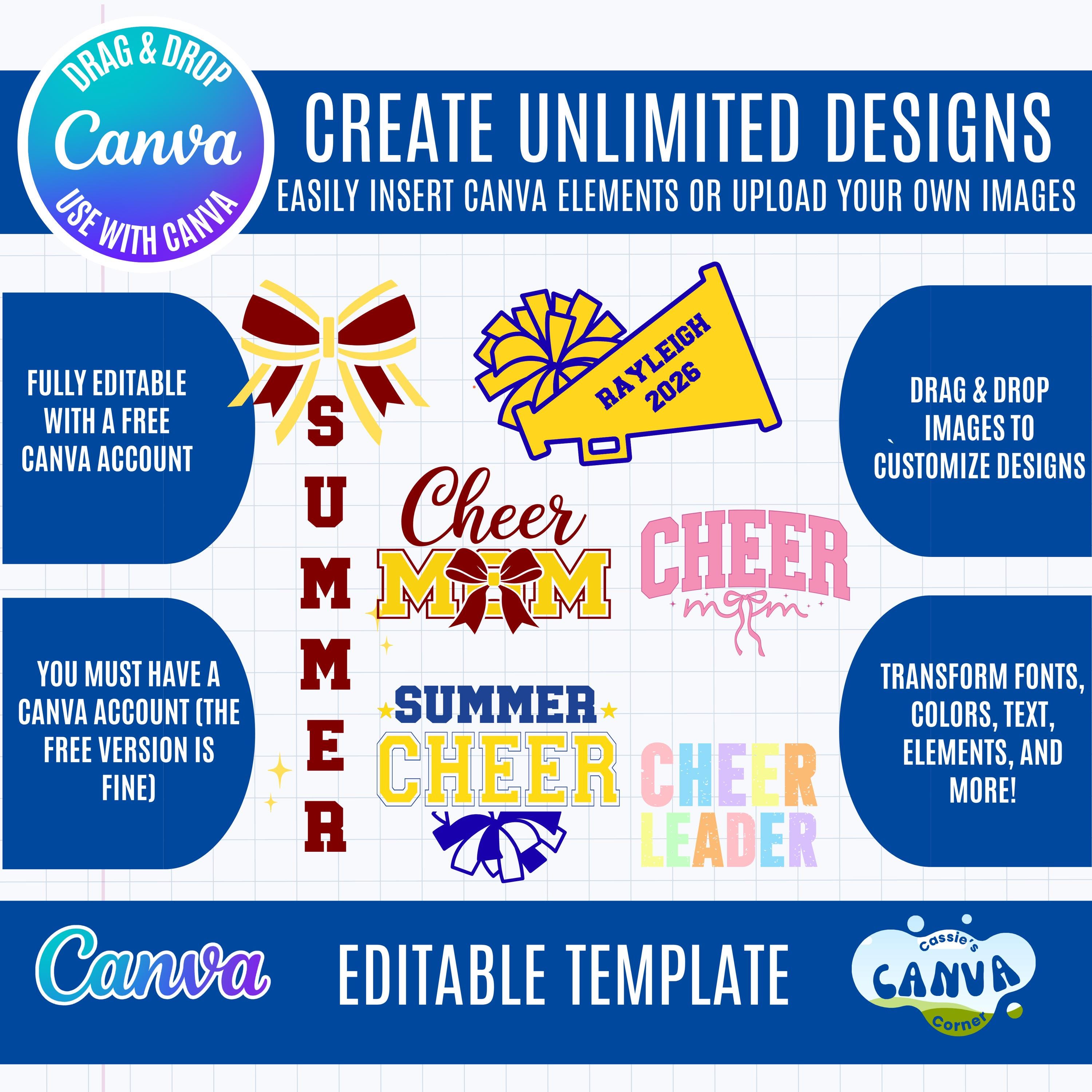 DRAG & DROP
Canva
USE WITH CANVA

CREATE UNLIMITED DESIGNS
EASILY INSERT CANVA ELEMENTS OR UPLOAD YOUR OWN IMAGES

FULLY EDITABLE WITH A FREE CANVA ACCOUNT

YOU MUST HAVE A CANVA ACCOUNT (THE FREE VERSION IS FINE)

SUMMER

RAYLEIGH 2026

Cheer MOM

CHEER mom

SUMMER CHEER

CHEER LEADER

DRAG & DROP IMAGES TO CUSTOMIZE DESIGNS

TRANSFORM FONTS, COLORS, TEXT, ELEMENTS, AND MORE!

Canva

EDITABLE TEMPLATE

Cassie's CANVA Corner